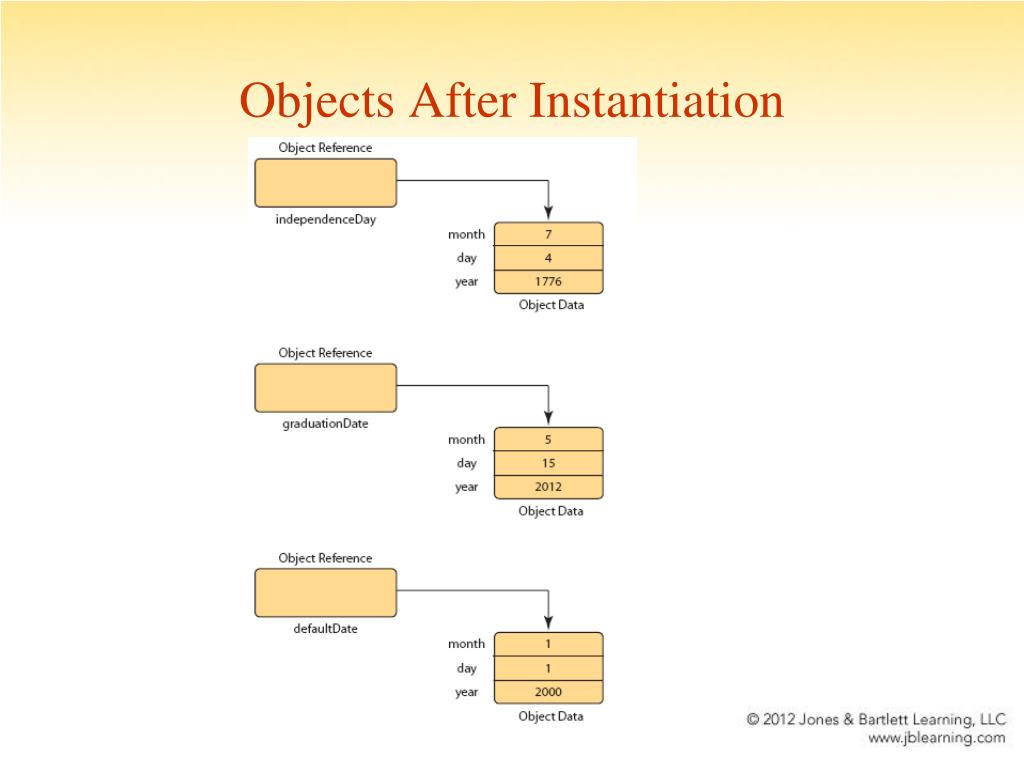 Objects After Instantiation

Object Reference

independenceDay

month 7
day 4
year 1776
Object Data

Object Reference

graduationDate

month 5
day 15
year 2012
Object Data

Object Reference

defaultDate

month 1
day 1
year 2000
Object Data

© 2012 Jones & Bartlett Learning, LLC
www.jblearning.com